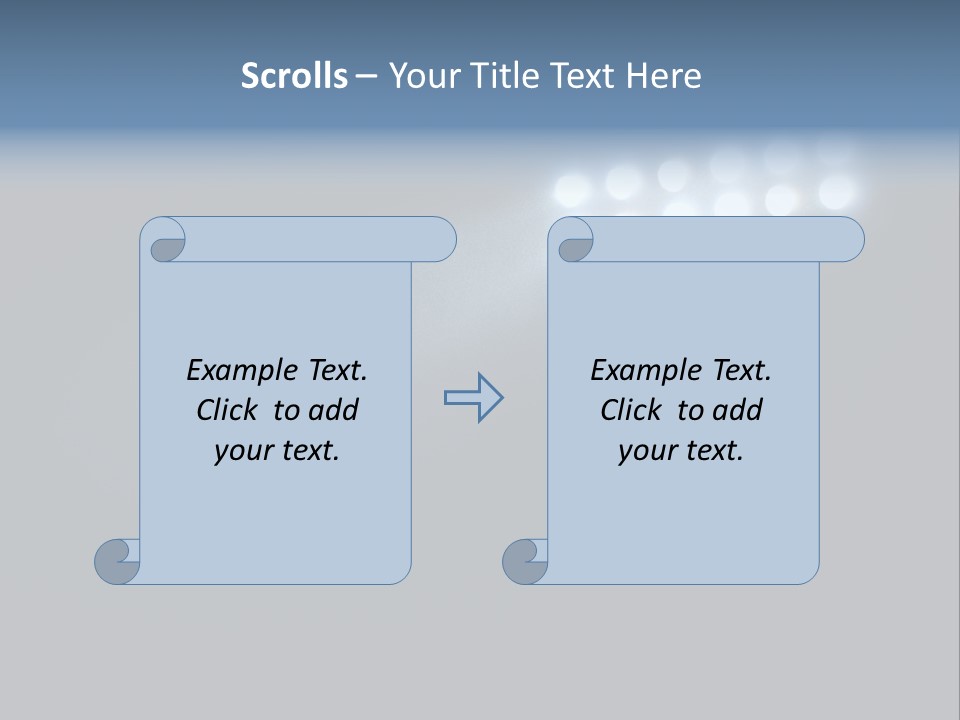 Scrolls – Your Title Text Here

Example Text. Click to add your text.

Example Text. Click to add your text.